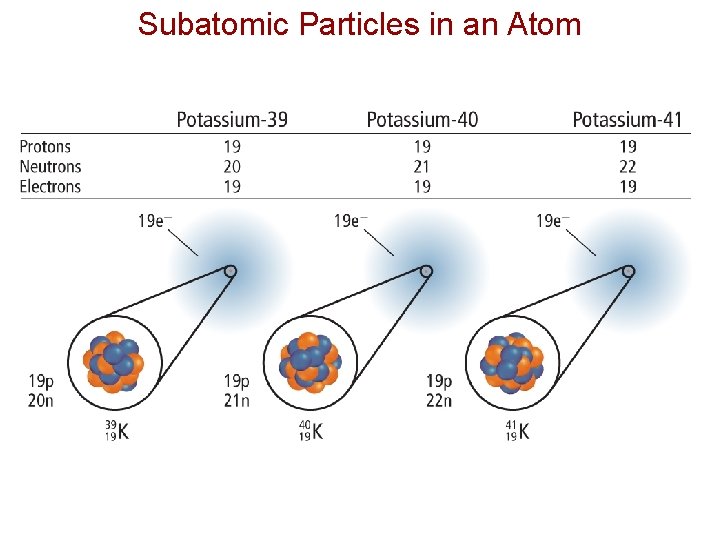 Subatomic Particles in an Atom

| | Potassium-39 | Potassium-40 | Potassium-41 |
|---|---|---|---|
| Protons | 19 | 19 | 19 |
| Neutrons | 20 | 21 | 22 |
| Electrons | 19 | 19 | 19 |

$19e^-$

19p
20n

$^{39}_{19}K$

$19e^-$

19p
21n

$^{40}_{19}K$

$19e^-$

19p
22n

$^{41}_{19}K$